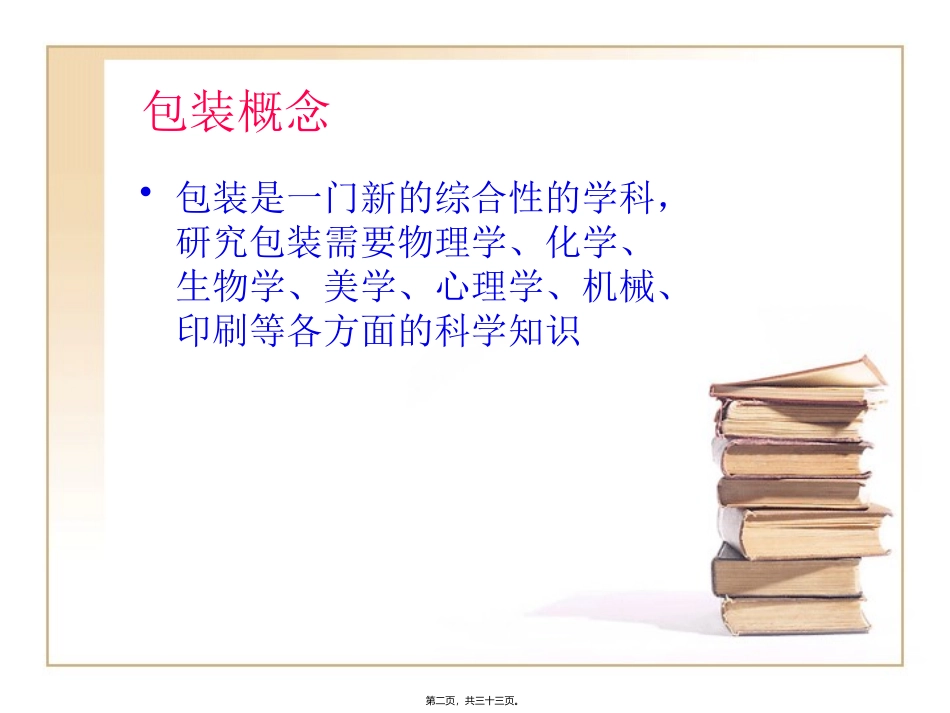 包装概念

• 包装是一门新的综合性的学科，研究包装需要物理学、化学、生物学、美学、心理学、机械、印刷等各方面的科学知识

第二页，共三十三页。